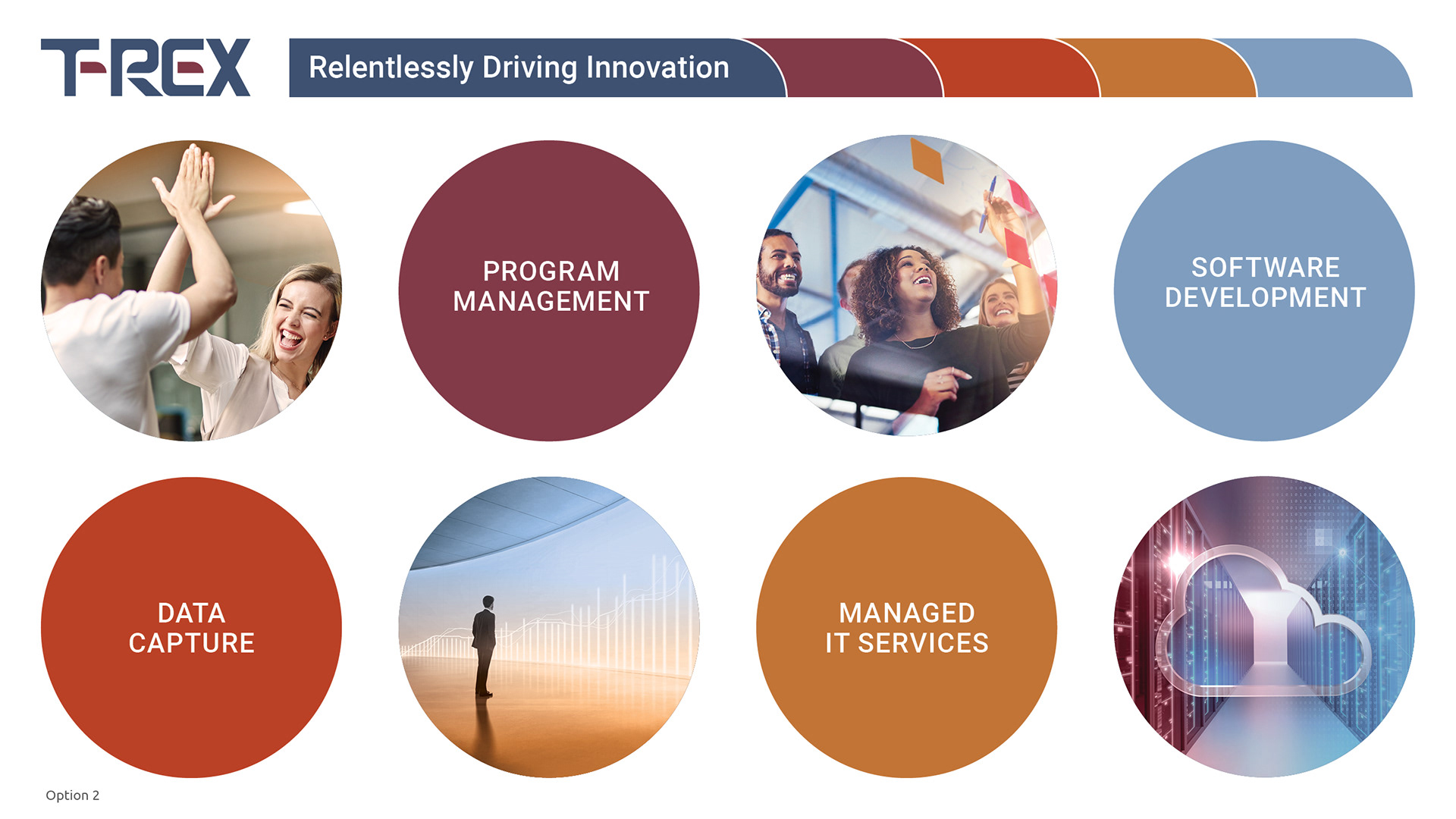 T-REX

Relentlessly Driving Innovation

PROGRAM MANAGEMENT

SOFTWARE DEVELOPMENT

DATA CAPTURE

MANAGED IT SERVICES

Option 2